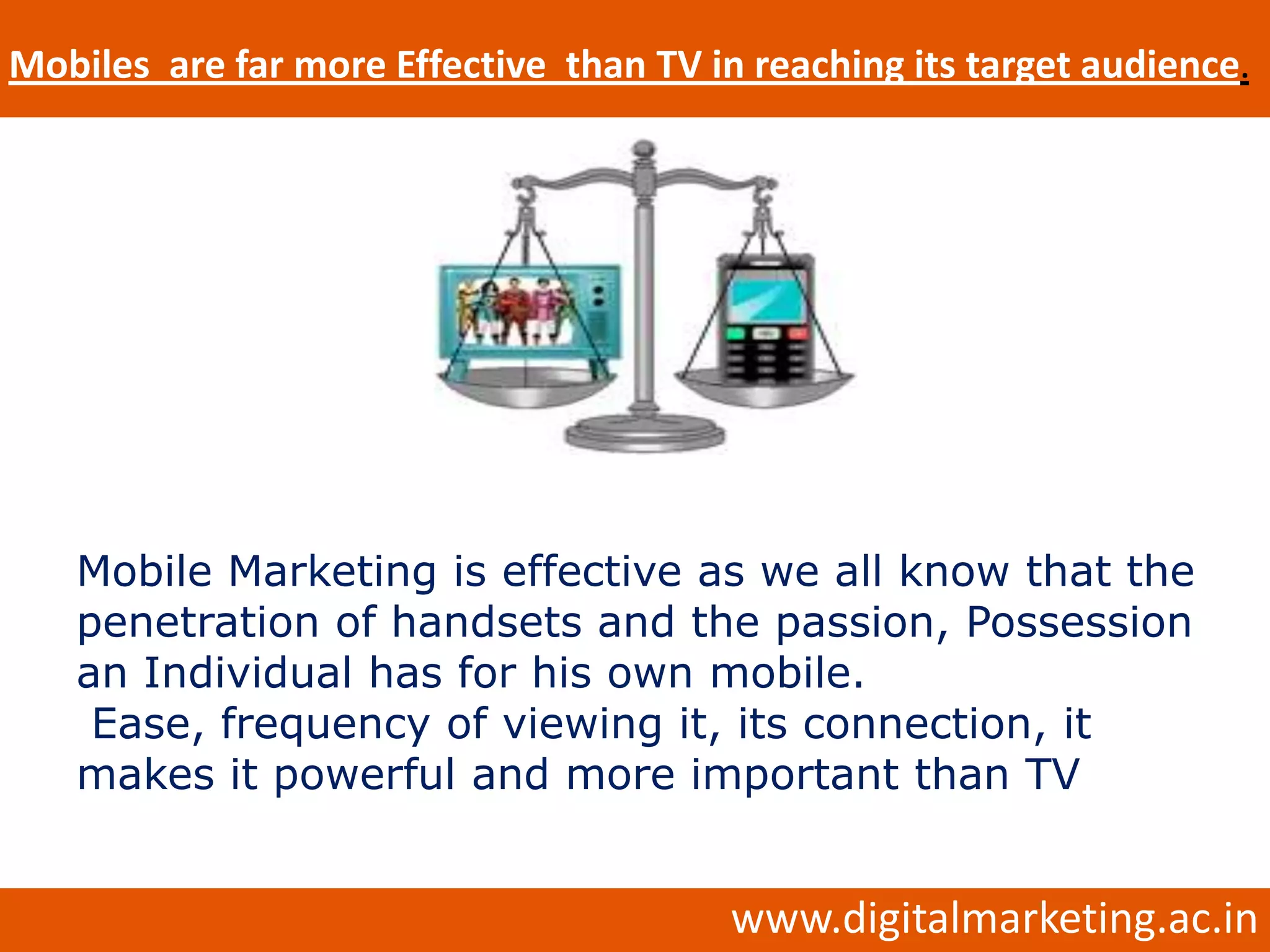 Mobiles are far more Effective than TV in reaching its target audience.

Mobile Marketing is effective as we all know that the penetration of handsets and the passion, Possession an Individual has for his own mobile.
Ease, frequency of viewing it, its connection, it makes it powerful and more important than TV

www.digitalmarketing.ac.in